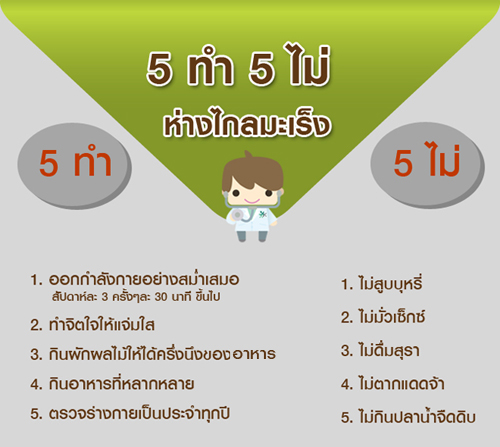 5 ทำ 5 ไม่

ห่างไกลมะเร็ง

5 ทำ

5 ไม่

1. ออกกำลังกายอย่างสม่ำเสมอ
สัปดาห์ละ 3 ครั้งๆละ 30 นาที ขึ้นไป

2. ทำจิตใจให้แจ่มใส

3. กินผักผลไม้ให้ได้ครึ่งนึงของอาหาร

4. กินอาหารที่หลากหลาย

5. ตรวจร่างกายเป็นประจำทุกปี

1. ไม่สูบบุหรี่

2. ไม่มั่วเซ็กซ์

3. ไม่ดื่มสุรา

4. ไม่ตากแดดจ้า

5. ไม่กินปลาน้ำจืดดิบ